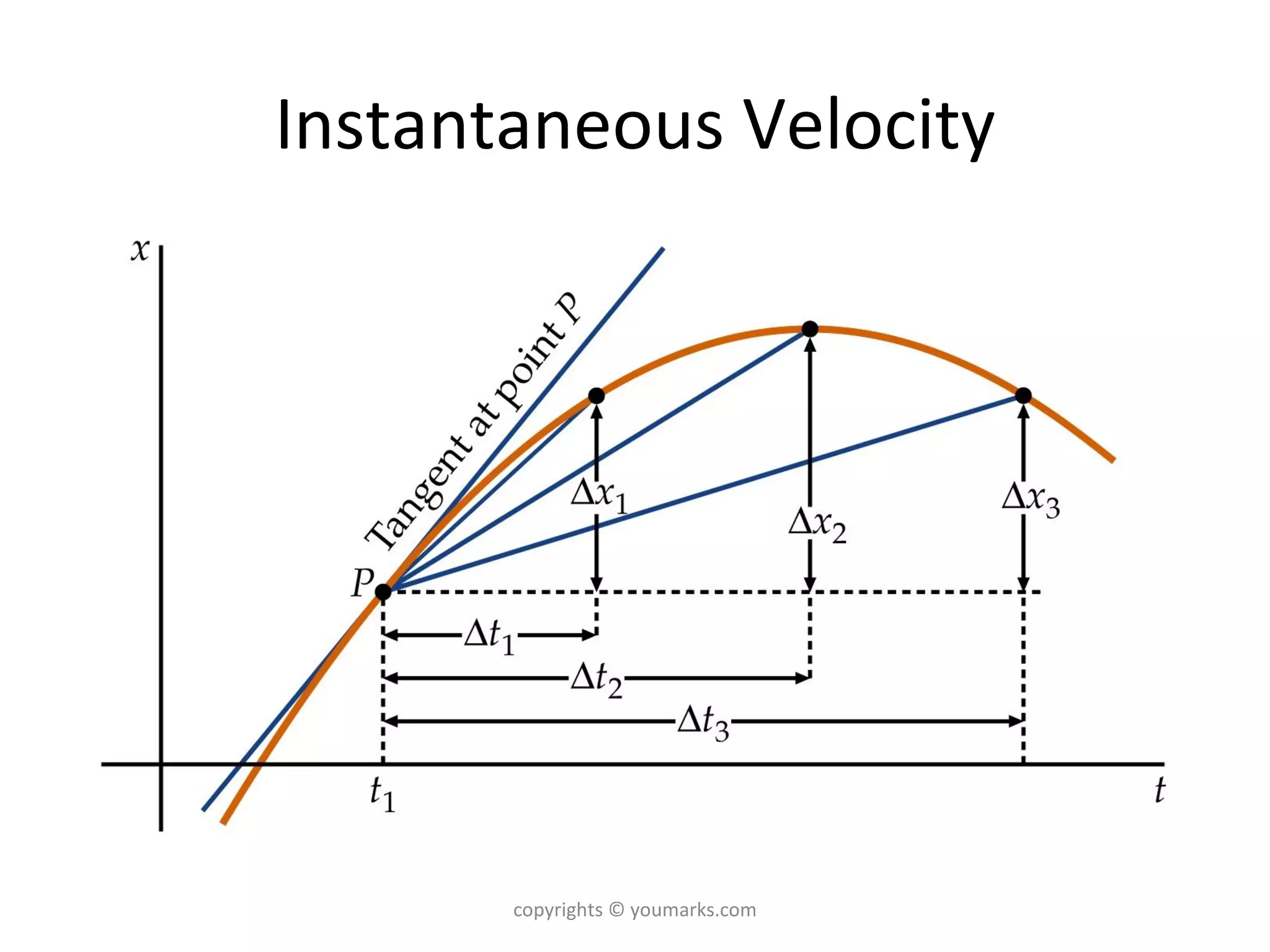 Instantaneous Velocity

$x$

Tangent at point $P$

$\Delta x_1$

$\Delta x_2$

$\Delta x_3$

$P$

$\Delta t_1$

$\Delta t_2$

$\Delta t_3$

$t_1$

$t$

copyrights © youmarks.com